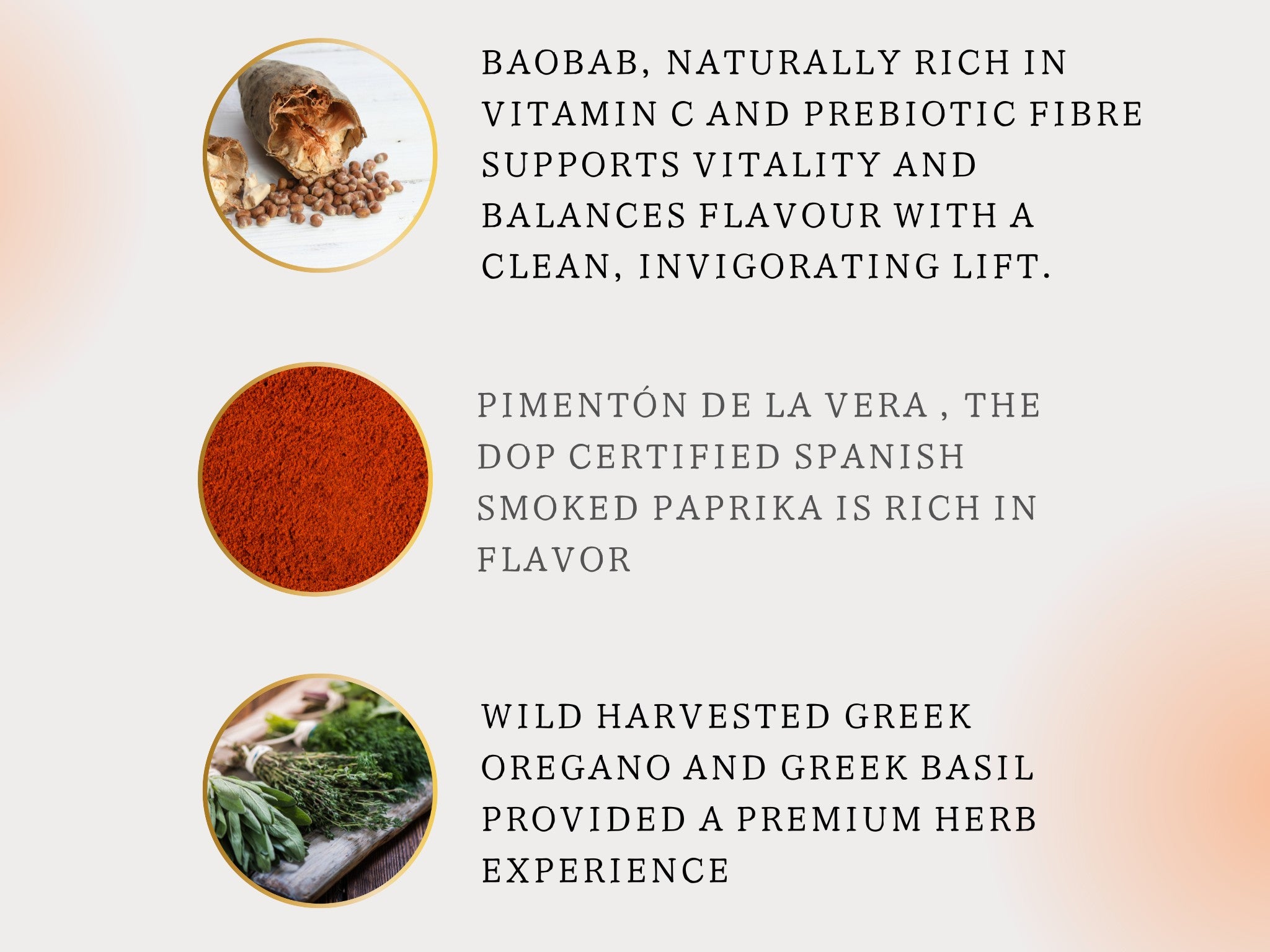 BAOBAB, NATURALLY RICH IN VITAMIN C AND PREBIOTIC FIBRE SUPPORTS VITALITY AND BALANCES FLAVOUR WITH A CLEAN, INVIGORATING LIFT.

PIMENTÓN DE LA VERA , THE DOP CERTIFIED SPANISH SMOKED PAPRIKA IS RICH IN FLAVOR

WILD HARVESTED GREEK OREGANO AND GREEK BASIL PROVIDED A PREMIUM HERB EXPERIENCE